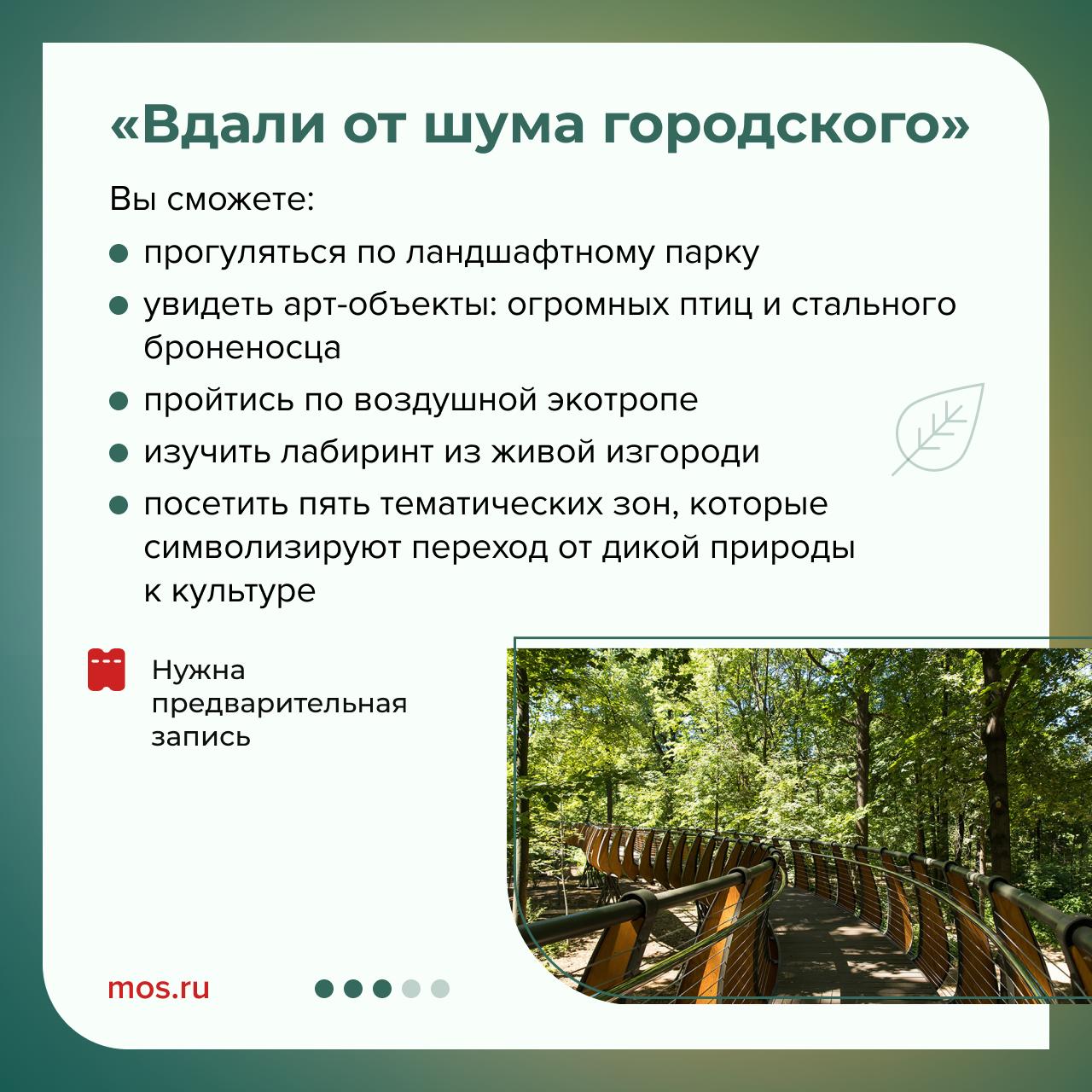 «Вдали от шума городского»

Вы сможете:

- прогуляться по ландшафтному парку
- увидеть арт-объекты: огромных птиц и стального броненосца
- пройтись по воздушной экотропе
- изучить лабиринт из живой изгороди
- посетить пять тематических зон, которые символизируют переход от дикой природы к культуре

Нужна предварительная запись

mos.ru